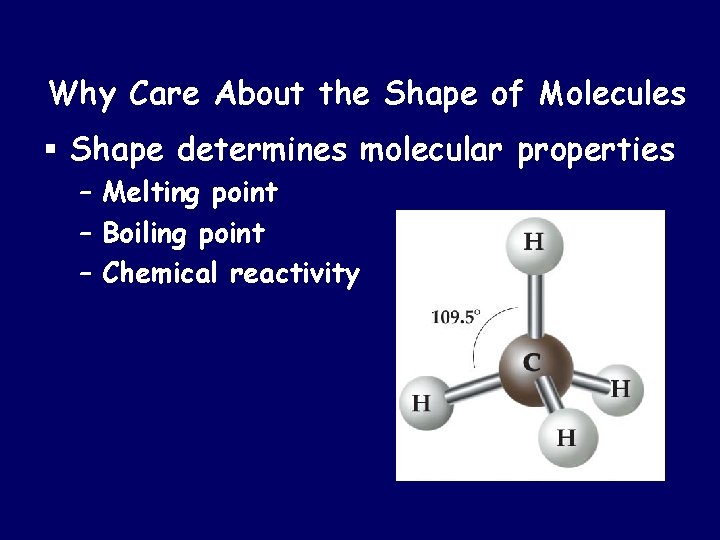 Why Care About the Shape of Molecules

▪ Shape determines molecular properties
– Melting point
– Boiling point
– Chemical reactivity

H
109.5°
C
H
H
H